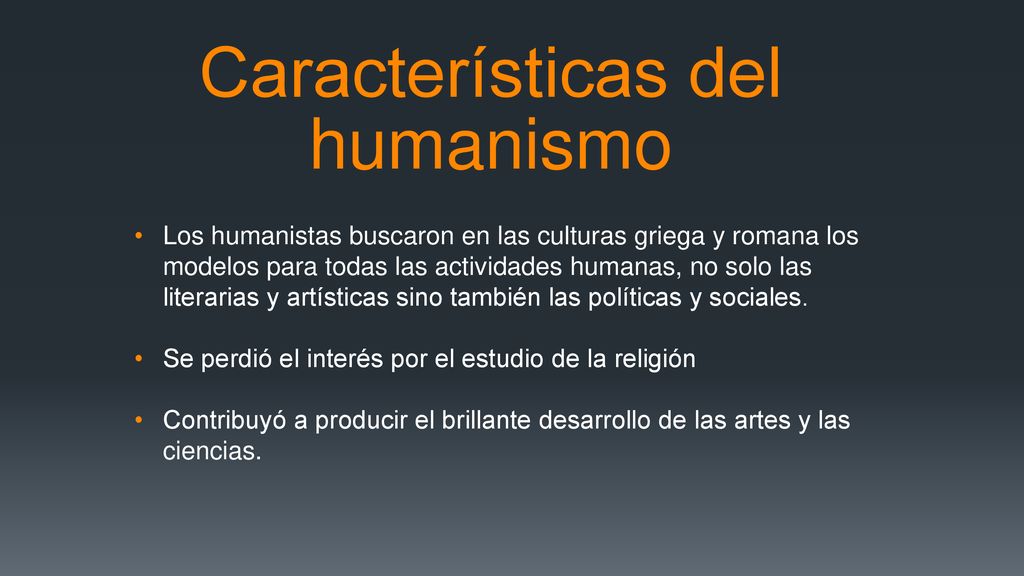 Características del humanismo

• Los humanistas buscaron en las culturas griega y romana los modelos para todas las actividades humanas, no solo las literarias y artísticas sino también las políticas y sociales.

• Se perdió el interés por el estudio de la religión

• Contribuyó a producir el brillante desarrollo de las artes y las ciencias.